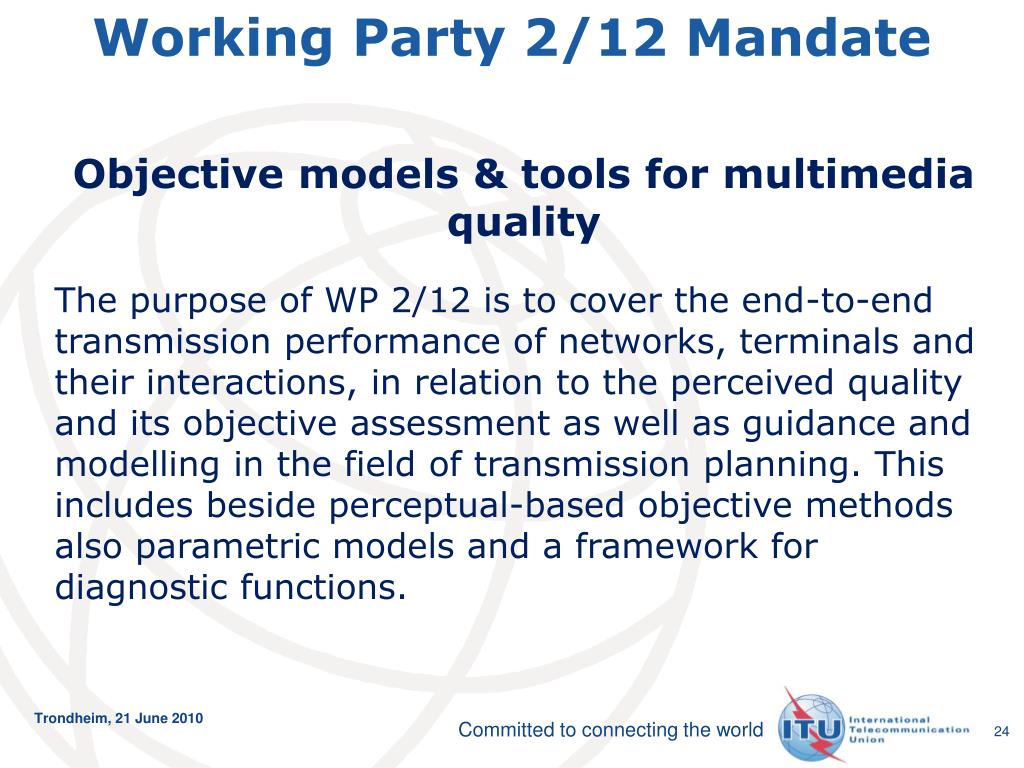 Working Party 2/12 Mandate

Objective models & tools for multimedia quality

The purpose of WP 2/12 is to cover the end-to-end transmission performance of networks, terminals and their interactions, in relation to the perceived quality and its objective assessment as well as guidance and modelling in the field of transmission planning. This includes beside perceptual-based objective methods also parametric models and a framework for diagnostic functions.

Trondheim, 21 June 2010

Committed to connecting the world

ITU International Telecommunication Union

24